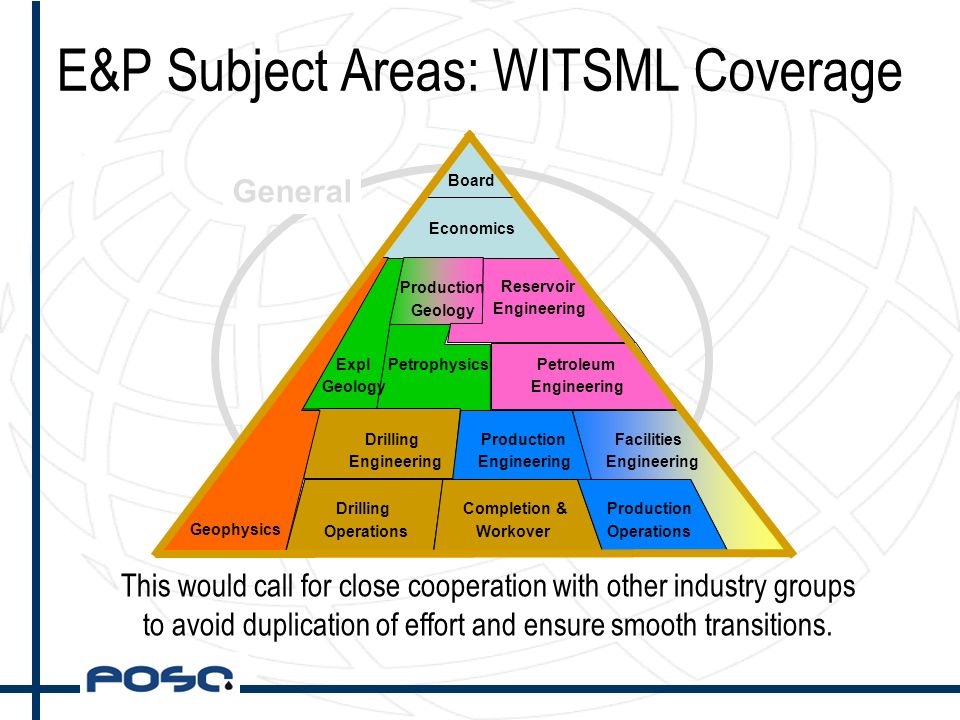 E&P Subject Areas: WITSML Coverage

General

Board

Economics

Production Geology

Reservoir Engineering

Expl Geology

Petrophysics

Petroleum Engineering

Drilling Engineering

Production Engineering

Facilities Engineering

Geophysics

Drilling Operations

Completion & Workover

Production Operations

This would call for close cooperation with other industry groups to avoid duplication of effort and ensure smooth transitions.

POSC